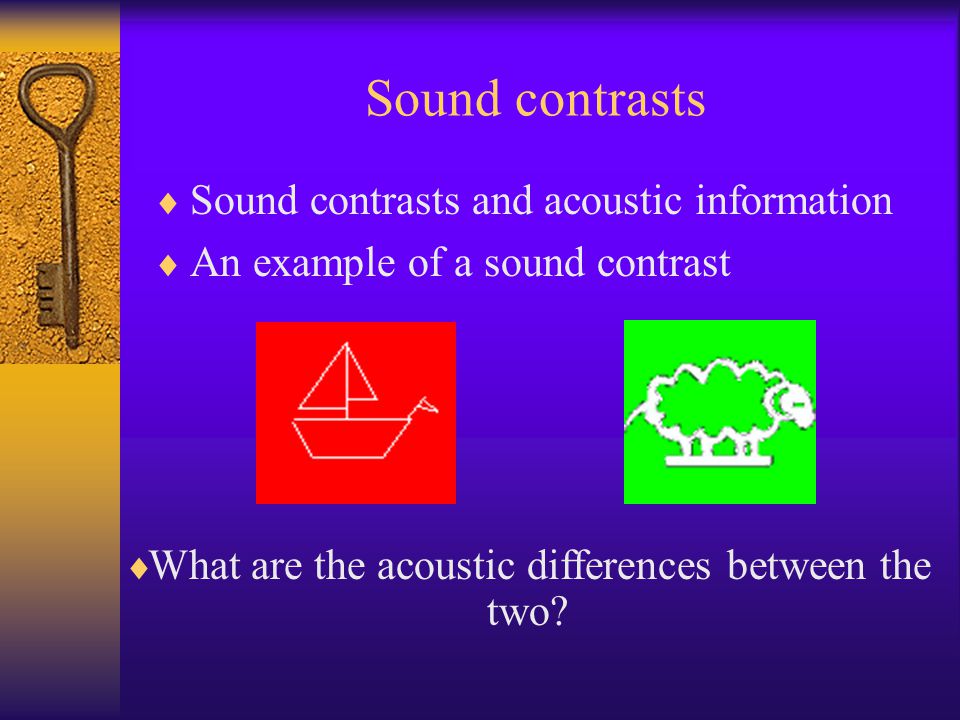 Sound contrasts

♦ Sound contrasts and acoustic information
♦ An example of a sound contrast

♦What are the acoustic differences between the two?